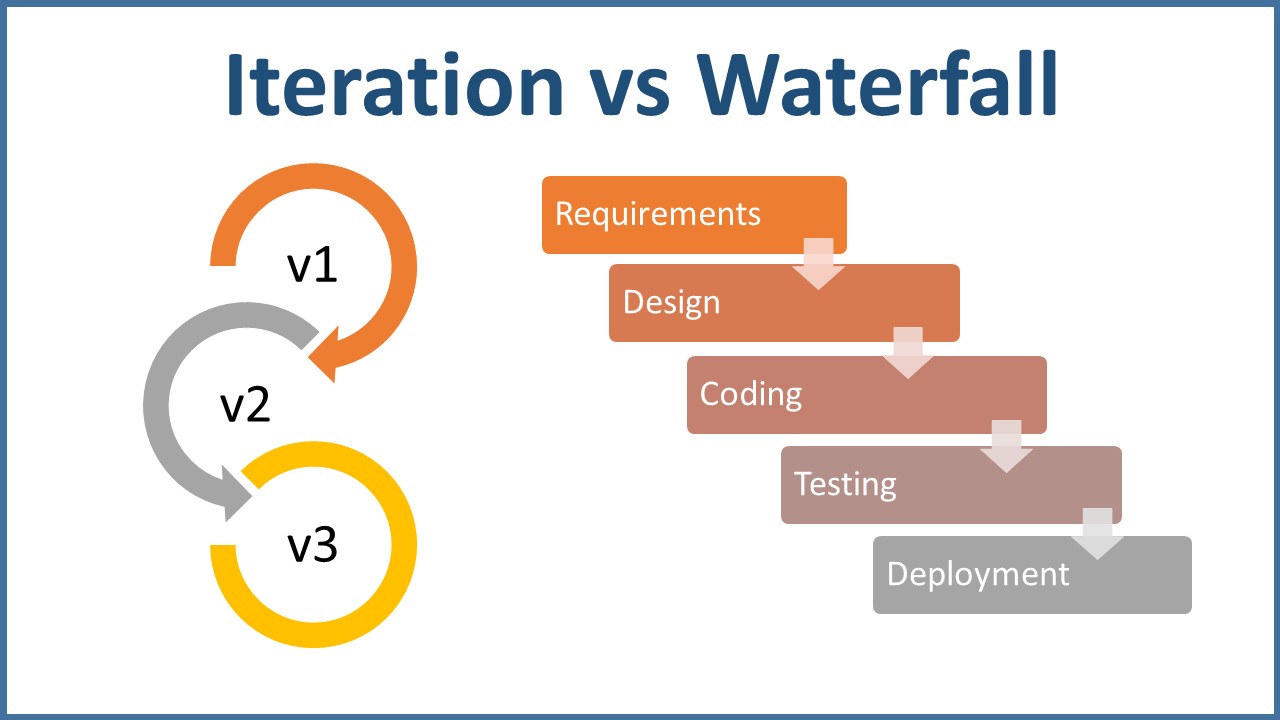 Iteration vs Waterfall

v1

v2

v3

Requirements

Design

Coding

Testing

Deployment